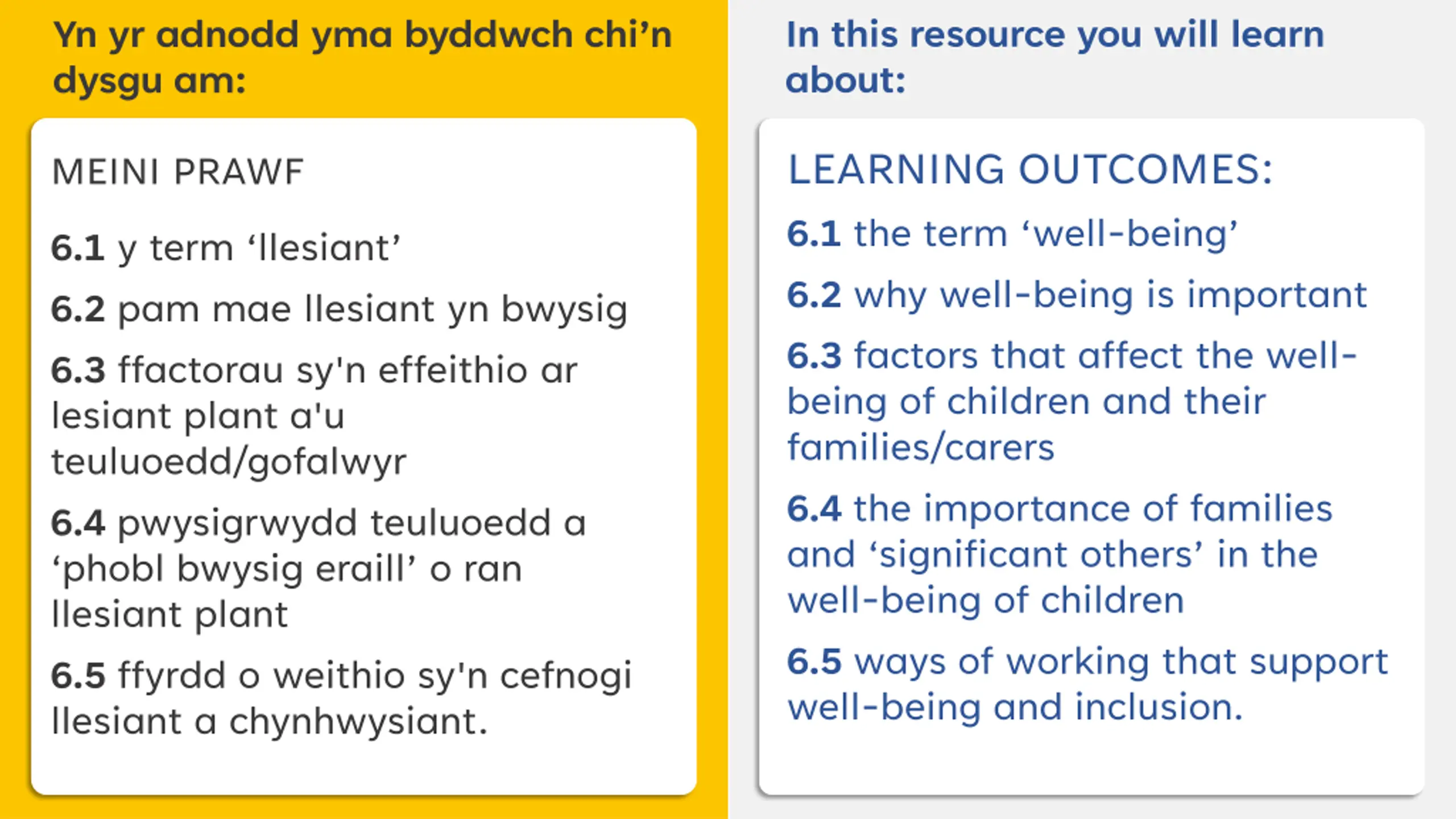 Yn yr adnodd yma byddwch chi'n dysgu am:

MEINI PRAWF

6.1 y term 'llesiant'

6.2 pam mae llesiant yn bwysig

6.3 ffactorau sy'n effeithio ar lesiant plant a'u teuluoedd/gofalwyr

6.4 pwysigrwydd teuluoedd a 'phobl bwysig eraill' o ran llesiant plant

6.5 ffyrdd o weithio sy'n cefnogi llesiant a chynhwysiant.

In this resource you will learn about:

LEARNING OUTCOMES:

6.1 the term 'well-being'

6.2 why well-being is important

6.3 factors that affect the well-being of children and their families/carers

6.4 the importance of families and 'significant others' in the well-being of children

6.5 ways of working that support well-being and inclusion.